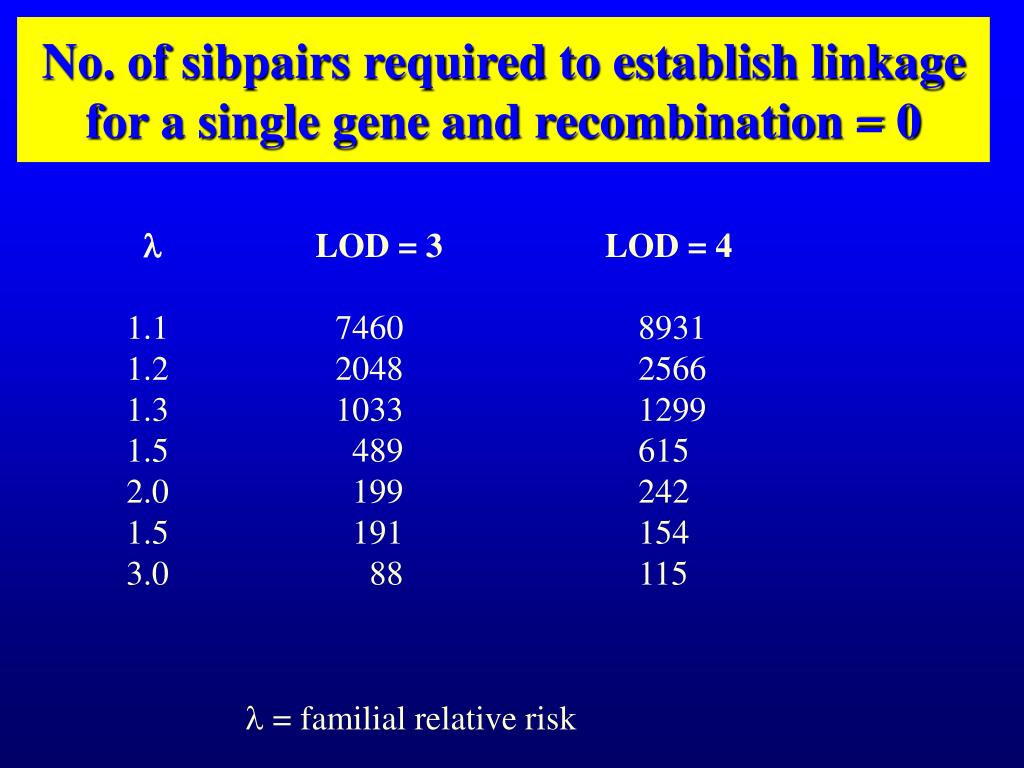 No. of sibpairs required to establish linkage for a single gene and recombination = 0

| $\lambda$ | LOD = 3 | LOD = 4 |
|---|---|---|
| 1.1 | 7460 | 8931 |
| 1.2 | 2048 | 2566 |
| 1.3 | 1033 | 1299 |
| 1.5 | 489 | 615 |
| 2.0 | 199 | 242 |
| 1.5 | 191 | 154 |
| 3.0 | 88 | 115 |

$\lambda$ = familial relative risk